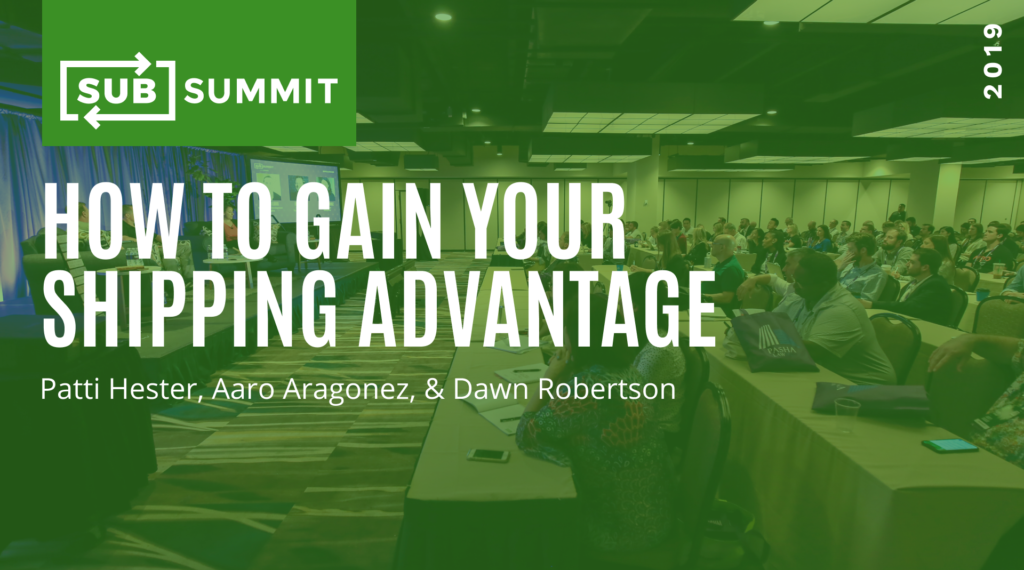 SUB SUMMIT

2019

HOW TO GAIN YOUR SHIPPING ADVANTAGE

Patti Hester, Aaro Aragonez, & Dawn Robertson